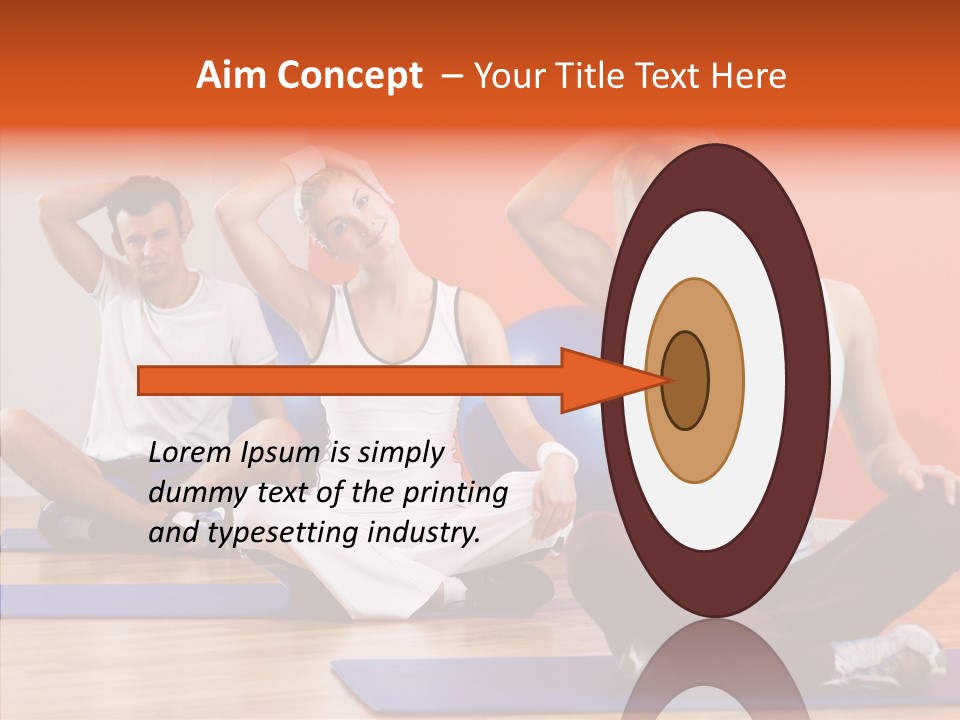 Aim Concept – Your Title Text Here

Lorem Ipsum is simply dummy text of the printing and typesetting industry.